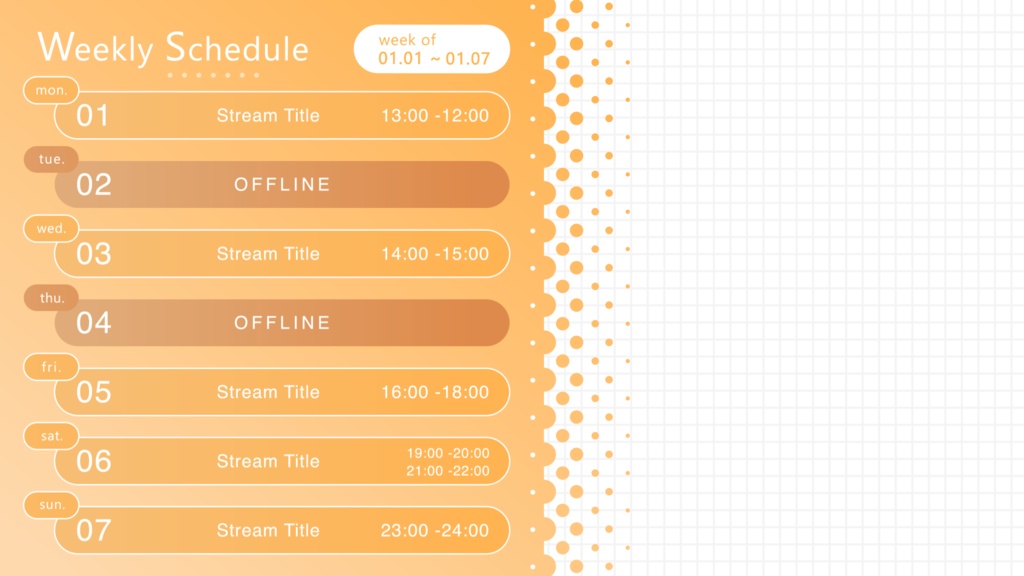 Weekly Schedule

week of
01.01 ~ 01.07

mon.
01 Stream Title 13:00 -12:00

tue.
02 OFFLINE

wed.
03 Stream Title 14:00 -15:00

thu.
04 OFFLINE

fri.
05 Stream Title 16:00 -18:00

sat.
06 Stream Title 19:00 -20:00
21:00 -22:00

sun.
07 Stream Title 23:00 -24:00